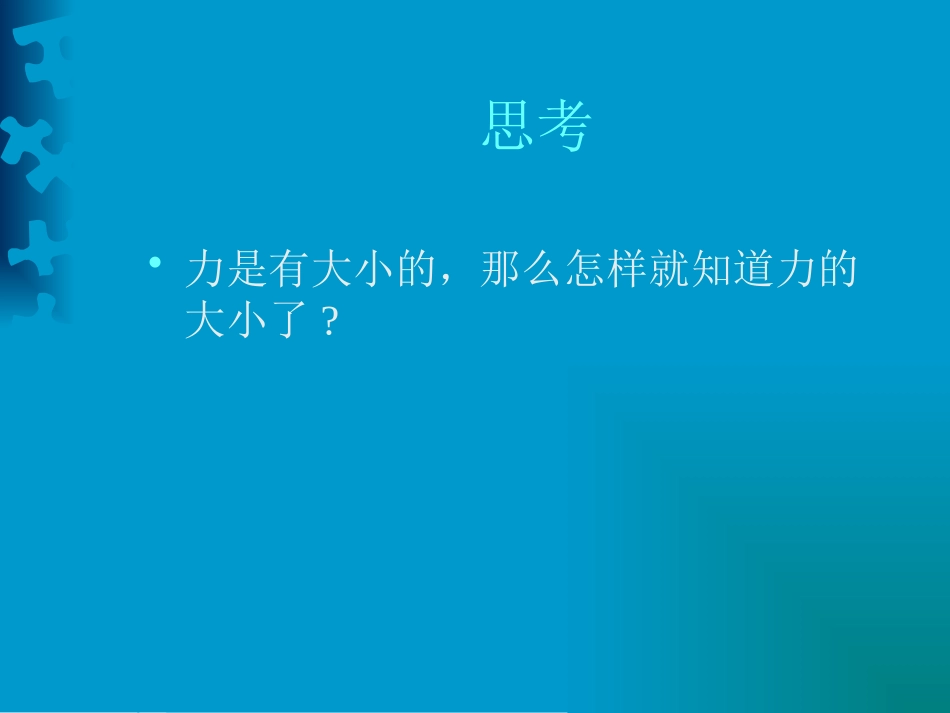 思考

• 力是有大小的，那么怎样就知道力的大小了？